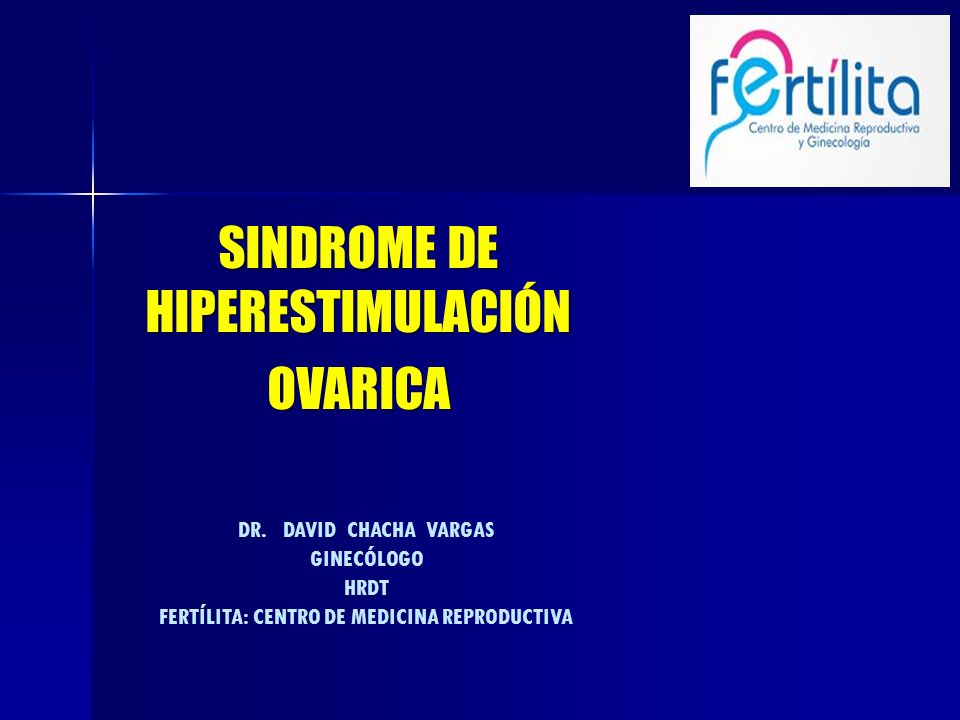 fertílita
Centro de Medicina Reproductiva y Ginecología

SINDROME DE HIPERESTIMULACIÓN OVARICA

DR. DAVID CHACHA VARGAS
GINECÓLOGO
HRDT
FERTÍLITA: CENTRO DE MEDICINA REPRODUCTIVA